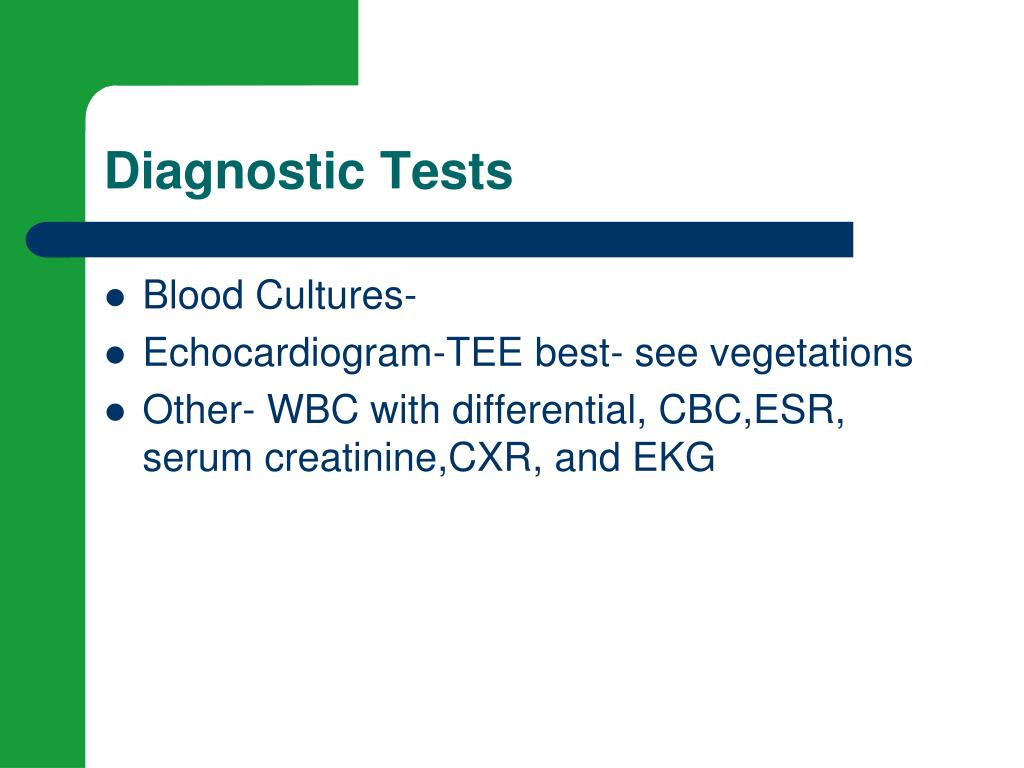 Diagnostic Tests

- Blood Cultures-
- Echocardiogram-TEE best- see vegetations
- Other- WBC with differential, CBC,ESR, serum creatinine,CXR, and EKG